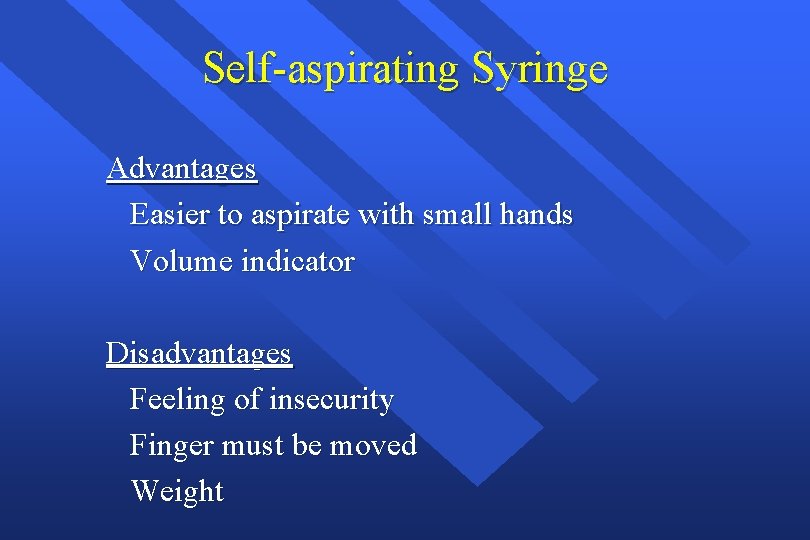 Self-aspirating Syringe

Advantages
Easier to aspirate with small hands
Volume indicator

Disadvantages
Feeling of insecurity
Finger must be moved
Weight